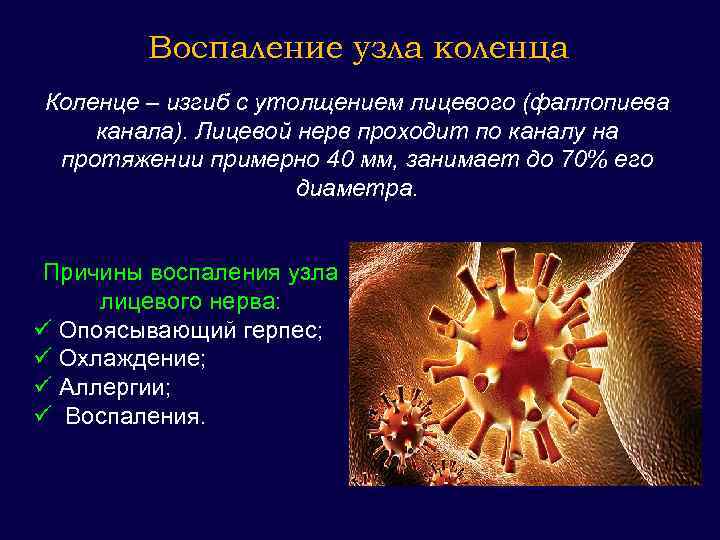 Воспаление узла коленца

Коленце – изгиб с утолщением лицевого (фаллопиева канала). Лицевой нерв проходит по каналу на протяжении примерно 40 мм, занимает до 70% его диаметра.

Причины воспаления узла лицевого нерва:
✓ Опоясывающий герпес;
✓ Охлаждение;
✓ Аллергии;
✓ Воспаления.